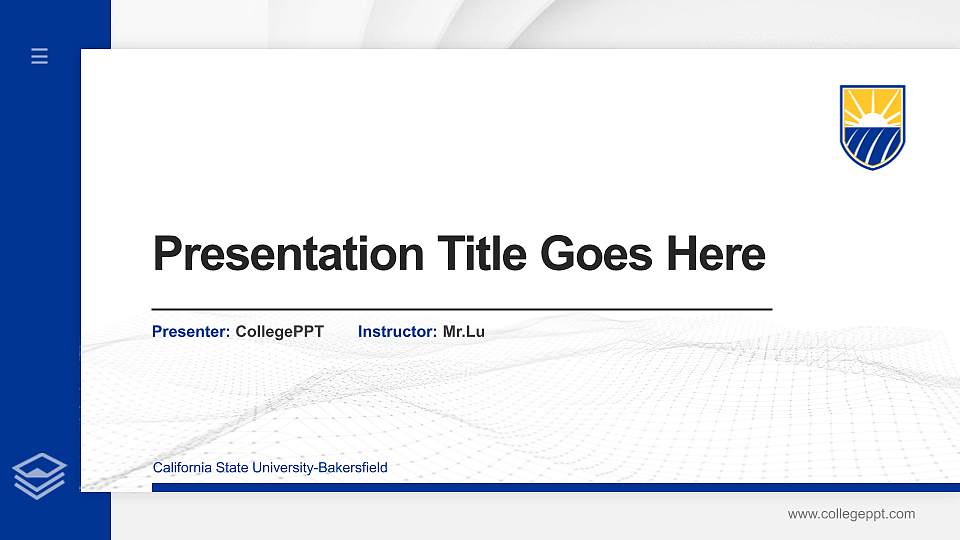 Presentation Title Goes Here

Presenter: CollegePPT Instructor: Mr.Lu

California State University-Bakersfield

www.collegeppt.com